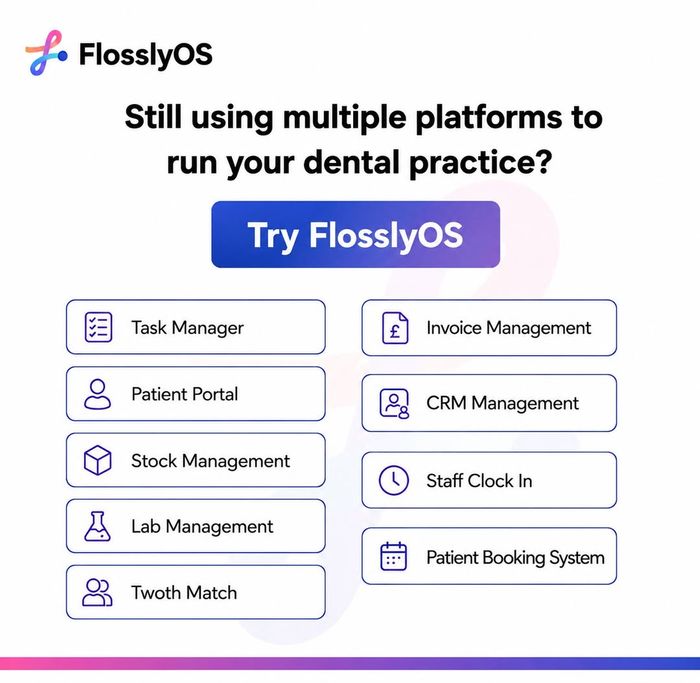 FlosslyOS

Still using multiple platforms to run your dental practice?

Try FlosslyOS

Task Manager

Patient Portal

Stock Management

Lab Management

Twoth Match

Invoice Management

CRM Management

Staff Clock In

Patient Booking System